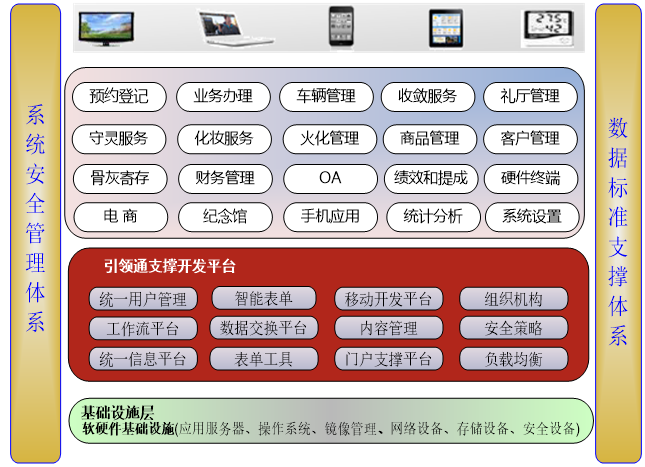 系统安全管理体系

预约登记 业务办理 车辆管理 收敛服务 礼厅管理
守灵服务 化妆服务 火化管理 商品管理 客户管理
骨灰寄存 财务管理 OA 绩效和提成 硬件终端
电 商 纪念馆 手机应用 统计分析 系统设置

引领通支撑开发平台
统一用户管理 智能表单 移动开发平台 组织机构
工作流平台 数据交换平台 内容管理 安全策略
统一信息平台 表单工具 门户支撑平台 负载均衡

基础设施层
软硬件基础设施(应用服务器、操作系统、镜像管理、网络设备、存储设备、安全设备)

数据标准支撑体系